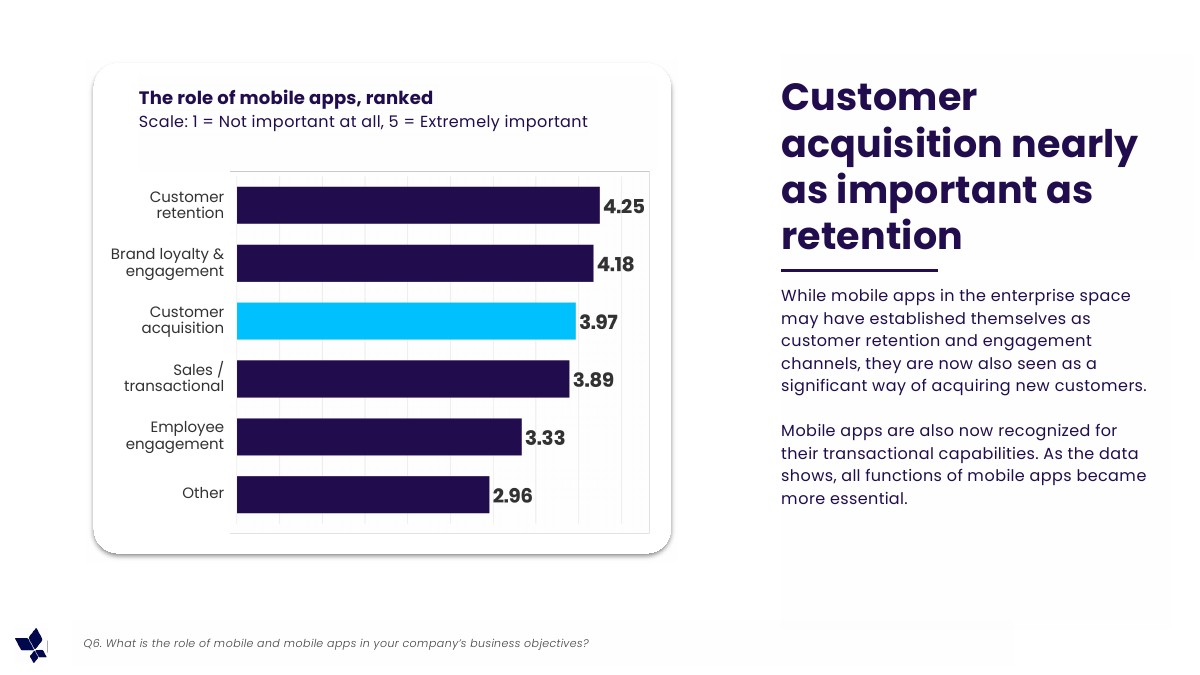 The role of mobile apps, ranked
Scale: 1 = Not important at all, 5 = Extremely important

Customer retention 4.25
Brand loyalty & engagement 4.18
Customer acquisition 3.97
Sales / transactional 3.89
Employee engagement 3.33
Other 2.96

Customer acquisition nearly as important as retention

While mobile apps in the enterprise space may have established themselves as customer retention and engagement channels, they are now also seen as a significant way of acquiring new customers.

Mobile apps are also now recognized for their transactional capabilities. As the data shows, all functions of mobile apps became more essential.

Q6. What is the role of mobile and mobile apps in your company's business objectives?